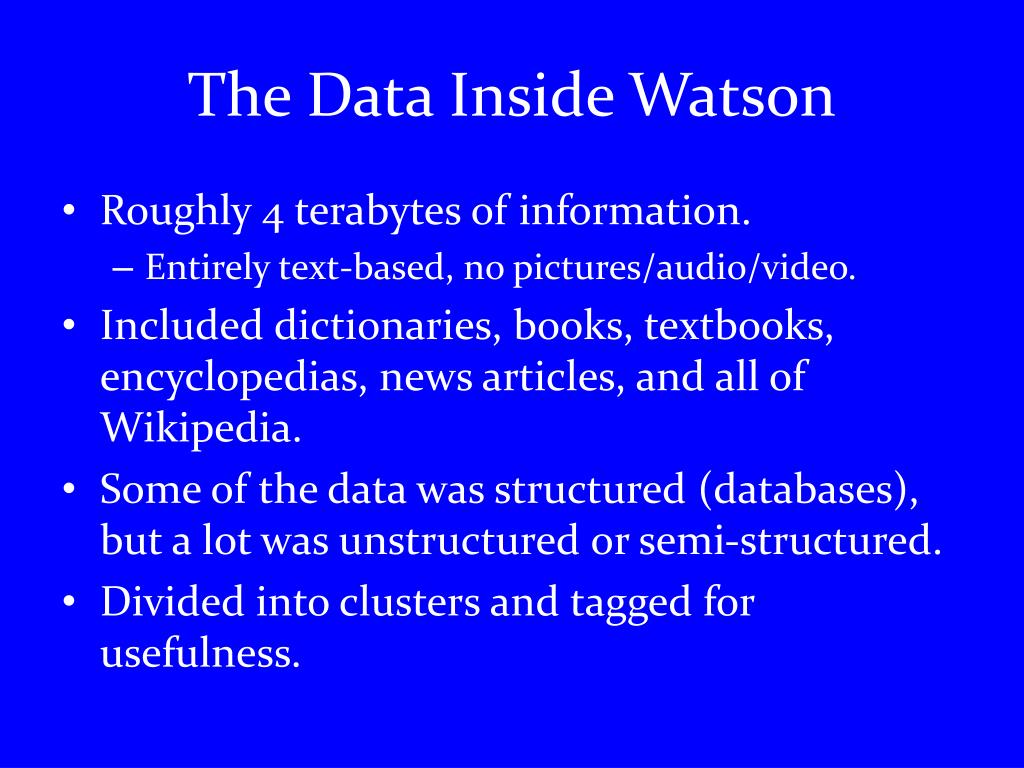 The Data Inside Watson

• Roughly 4 terabytes of information.
– Entirely text-based, no pictures/audio/video.
• Included dictionaries, books, textbooks, encyclopedias, news articles, and all of Wikipedia.
• Some of the data was structured (databases), but a lot was unstructured or semi-structured.
• Divided into clusters and tagged for usefulness.